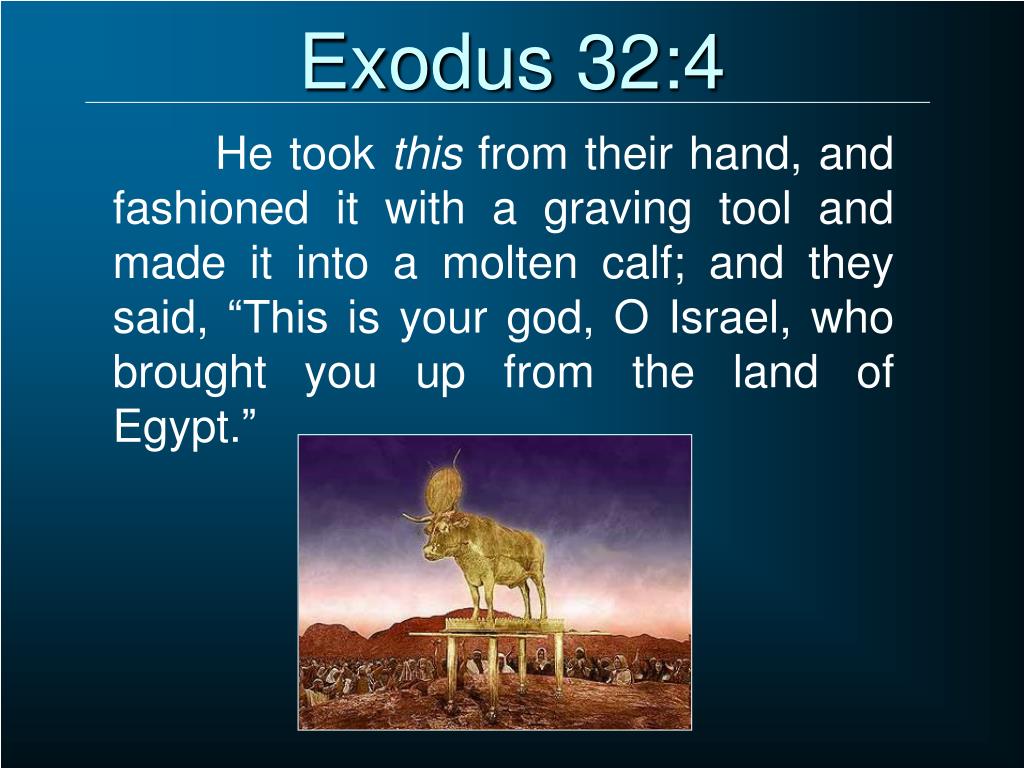 Exodus 32:4

He took this from their hand, and fashioned it with a graving tool and made it into a molten calf; and they said, "This is your god, O Israel, who brought you up from the land of Egypt."